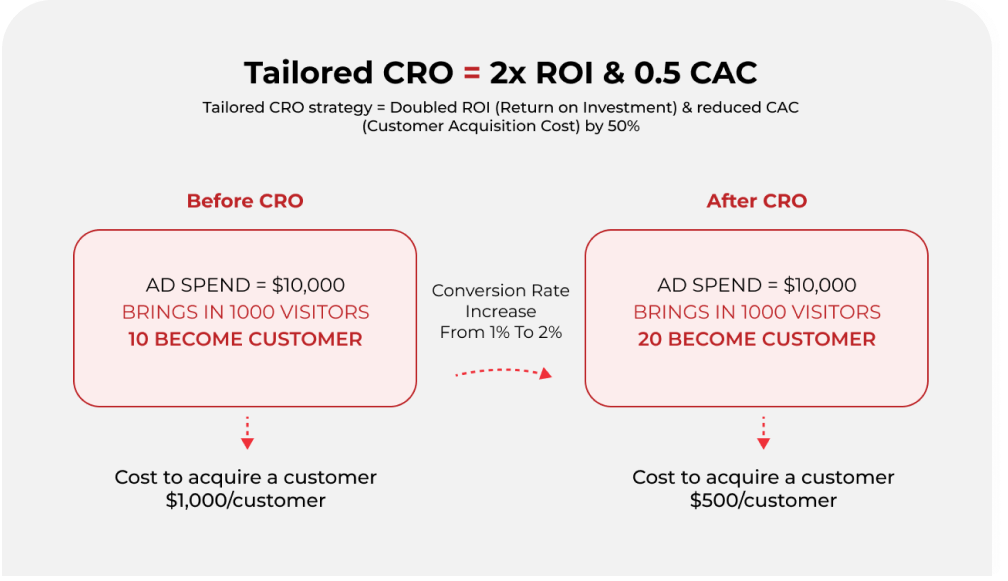 Tailored CRO = 2x ROI & 0.5 CAC

Tailored CRO strategy = Doubled ROI (Return on Investment) & reduced CAC (Customer Acquisition Cost) by 50%

Before CRO

AD SPEND = $10,000
BRINGS IN 1000 VISITORS
10 BECOME CUSTOMER

Cost to acquire a customer
$1,000/customer

Conversion Rate Increase From 1% To 2%

After CRO

AD SPEND = $10,000
BRINGS IN 1000 VISITORS
20 BECOME CUSTOMER

Cost to acquire a customer
$500/customer